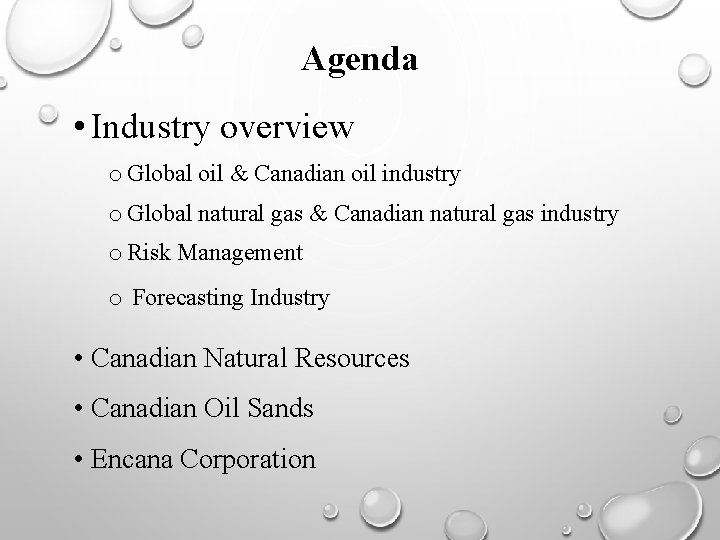 Agenda

• Industry overview

o Global oil & Canadian oil industry

o Global natural gas & Canadian natural gas industry

o Risk Management

o Forecasting Industry

• Canadian Natural Resources

• Canadian Oil Sands

• Encana Corporation